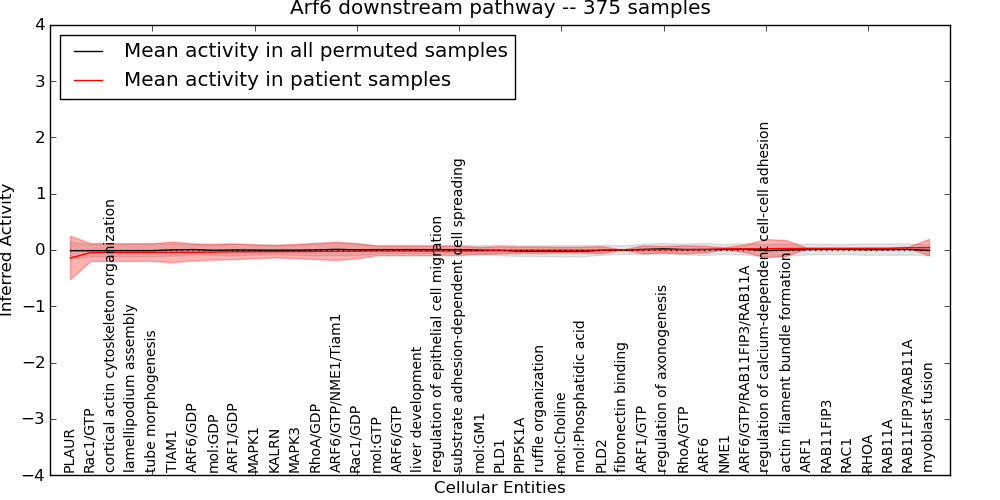 Arf6 downstream pathway -- 375 samples

Mean activity in all permuted samples
Mean activity in patient samples

Inferred Activity

4
3
2
1
0
−1
−2
−3
−4

PLAUR
Rac1/GTP
cortical actin cytoskeleton organization
lamellipodium assembly
tube morphogenesis
TIAM1
ARF6/GDP
mol:GDP
ARF1/GDP
MAPK1
KALRN
MAPK3
RhoA/GDP
ARF6/GTP/NME1/Tiam1
Rac1/GDP
mol:GTP
ARF6/GTP
liver development
regulation of epithelial cell migration
substrate adhesion-dependent cell spreading
mol:GM1
PLD1
PIP5K1A
ruffle organization
mol:Choline
mol:Phosphatidic acid
PLD2
fibronectin binding
ARF1/GTP
regulation of axonogenesis
RhoA/GTP
ARF6
NME1
ARF6/GTP/RAB11FIP3/RAB11A
regulation of calcium-dependent cell-cell adhesion
actin filament bundle formation
ARF1
RAB11FIP3
RAC1
RHOA
RAB11A
RAB11FIP3/RAB11A
myoblast fusion

Cellular Entities